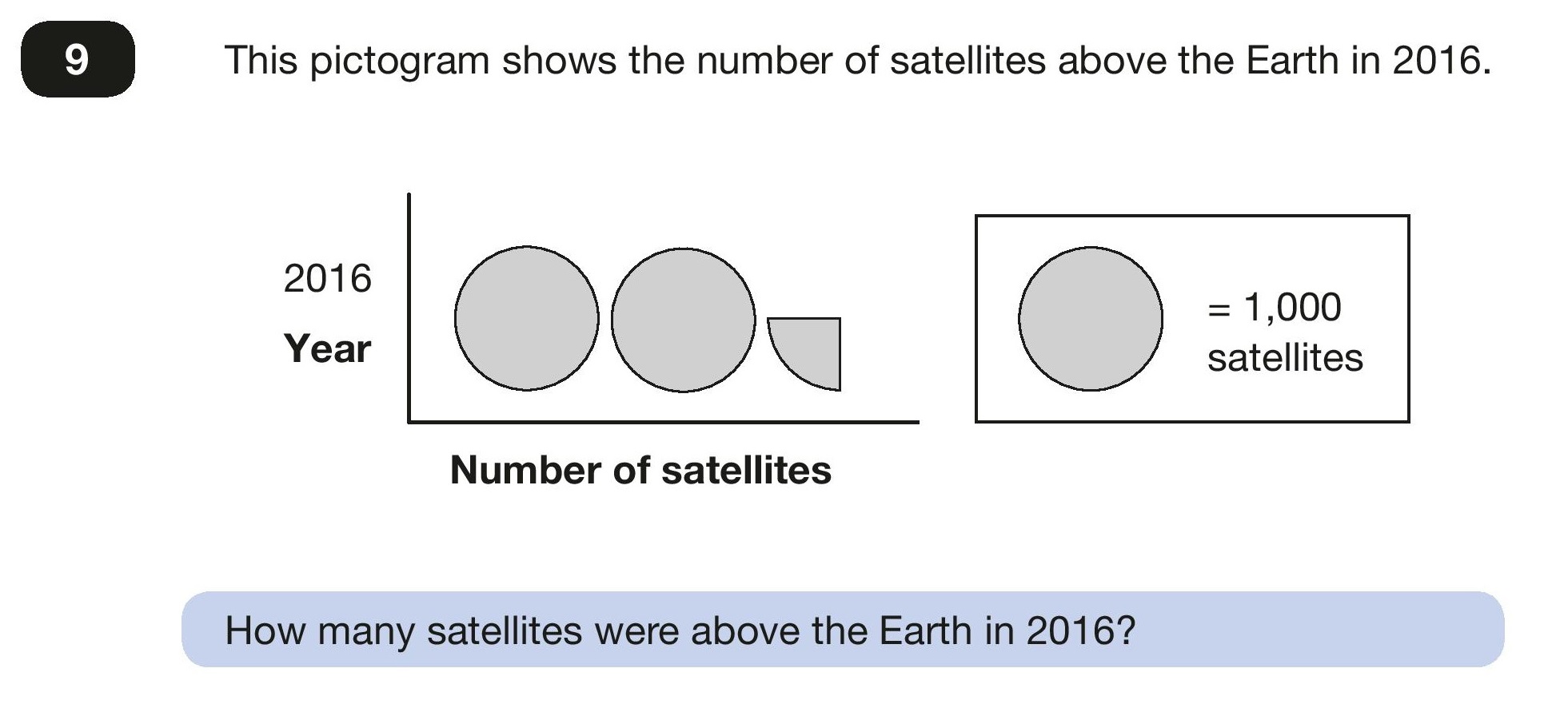 9

This pictogram shows the number of satellites above the Earth in 2016.

2016

Year

Number of satellites

= 1,000 satellites

How many satellites were above the Earth in 2016?